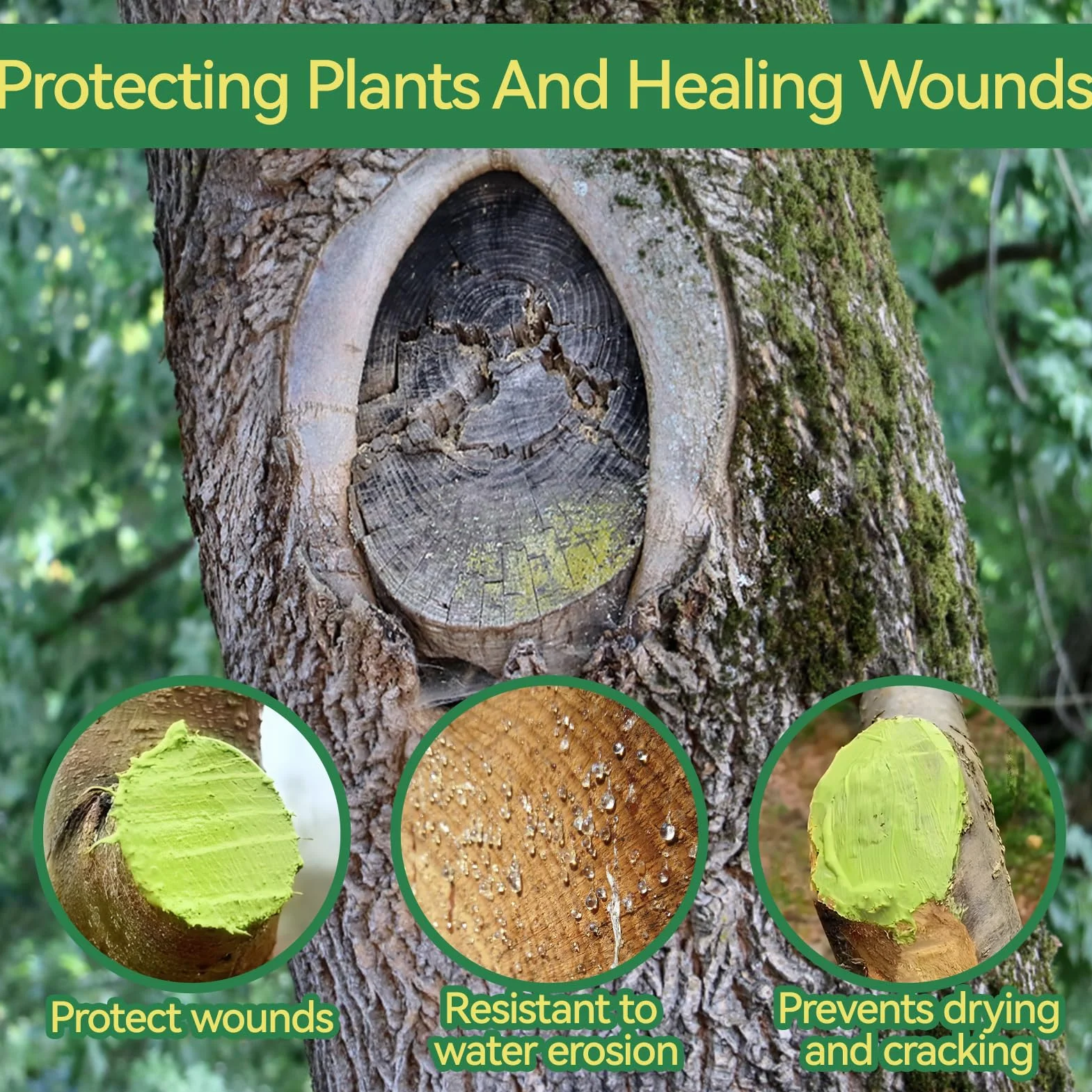 Protecting Plants And Healing Wounds

Protect wounds

Resistant to water erosion

Prevents drying and cracking